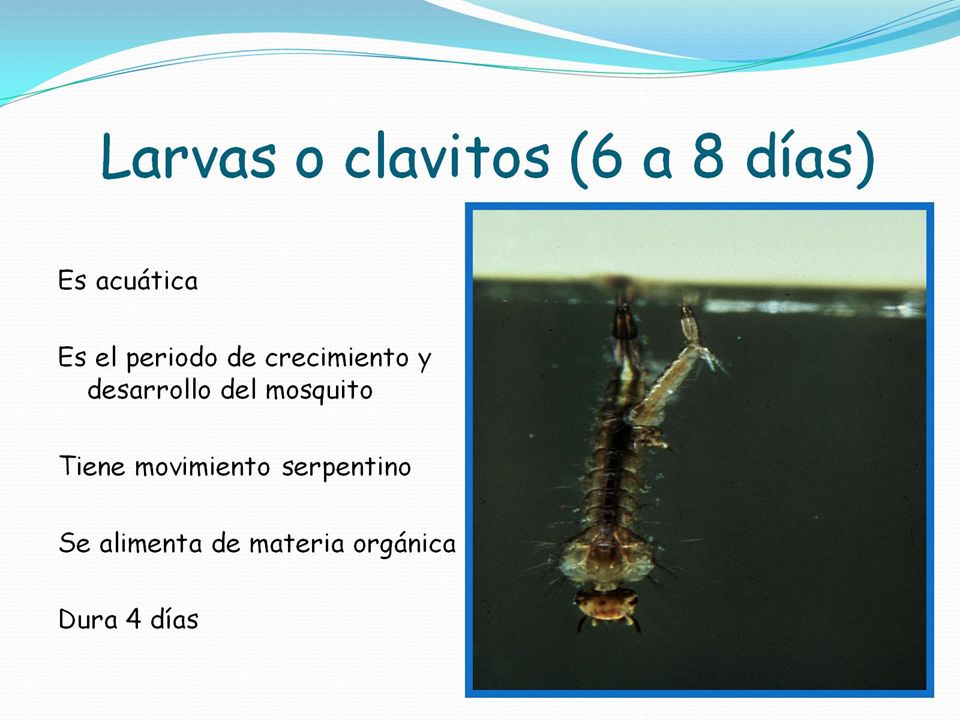 Larvas o clavitos (6 a 8 días)

Es acuática

Es el periodo de crecimiento y desarrollo del mosquito

Tiene movimiento serpentino

Se alimenta de materia orgánica

Dura 4 días